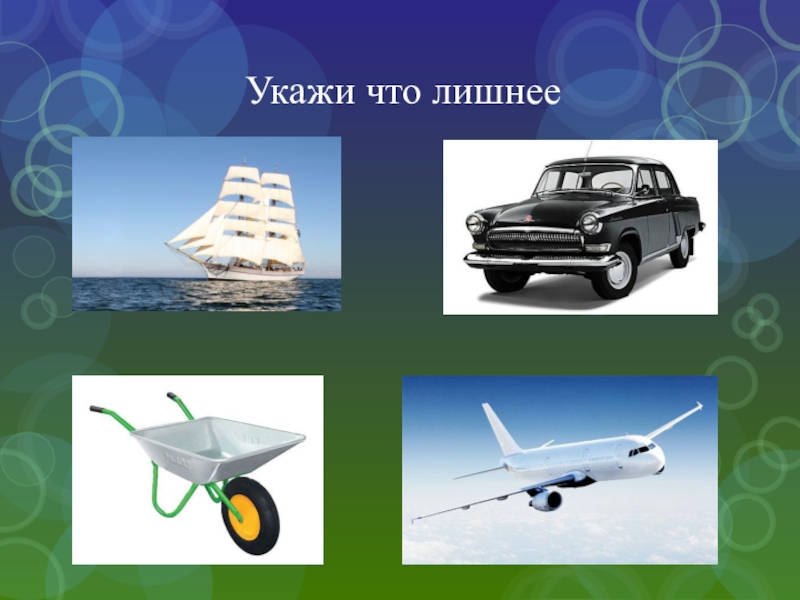 Укажи что лишнее